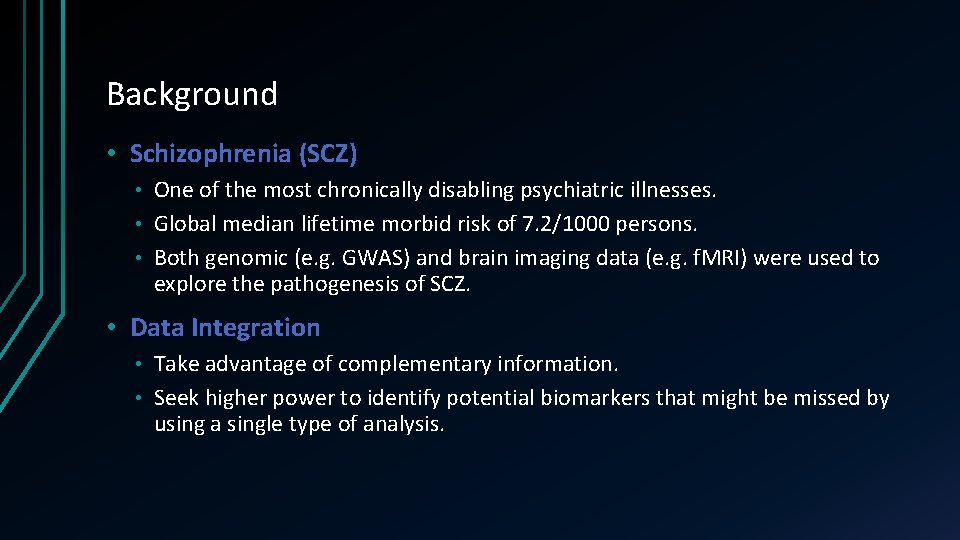 Background

• Schizophrenia (SCZ)
  • One of the most chronically disabling psychiatric illnesses.
  • Global median lifetime morbid risk of 7.2/1000 persons.
  • Both genomic (e.g. GWAS) and brain imaging data (e.g. fMRI) were used to explore the pathogenesis of SCZ.

• Data Integration
  • Take advantage of complementary information.
  • Seek higher power to identify potential biomarkers that might be missed by using a single type of analysis.